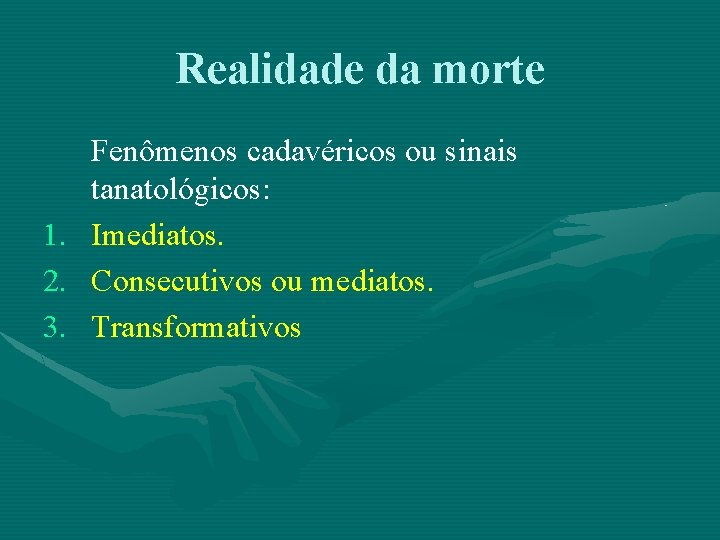 Realidade da morte

Fenômenos cadavéricos ou sinais tanatológicos:

1. Imediatos.
2. Consecutivos ou mediatos.
3. Transformativos